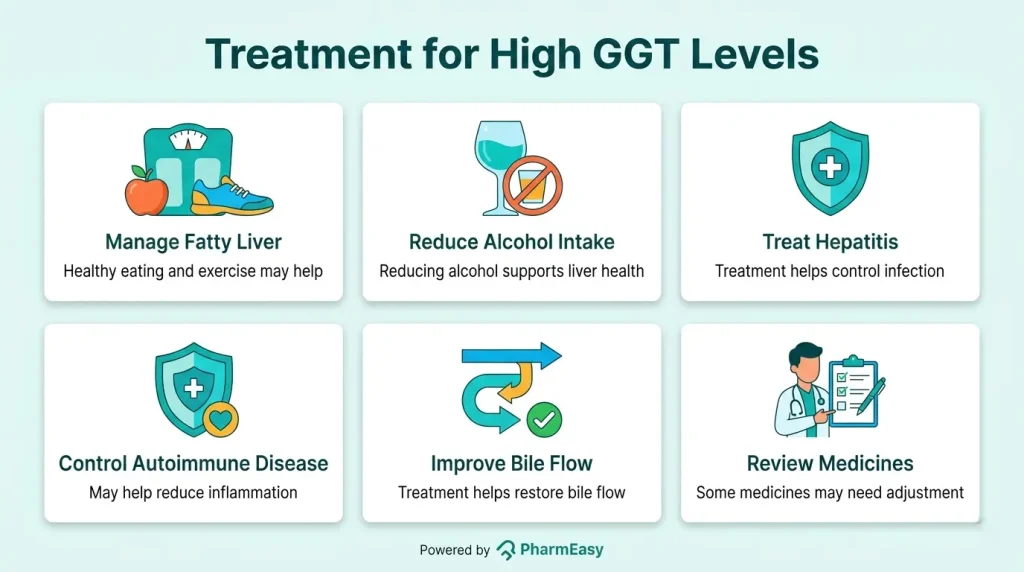 Treatment for High GGT Levels

Manage Fatty Liver
Healthy eating and exercise may help

Reduce Alcohol Intake
Reducing alcohol supports liver health

Treat Hepatitis
Treatment helps control infection

Control Autoimmune Disease
May help reduce inflammation

Improve Bile Flow
Treatment helps restore bile flow

Review Medicines
Some medicines may need adjustment

Powered by PharmEasy